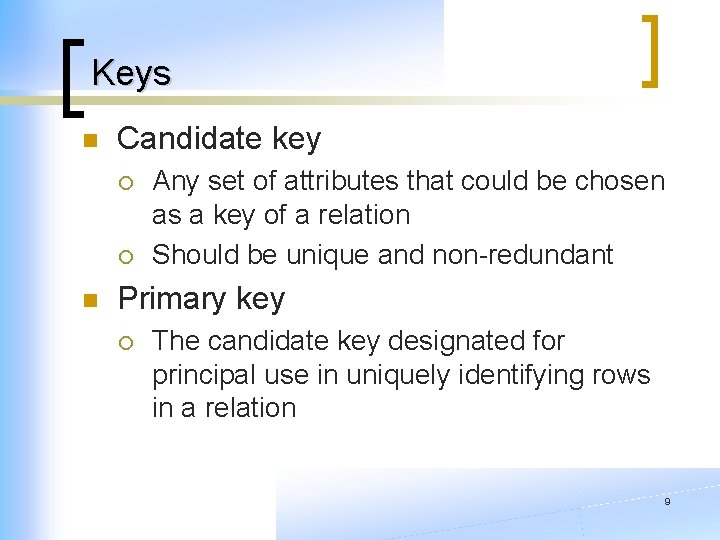 Keys

Candidate key

Any set of attributes that could be chosen as a key of a relation

Should be unique and non-redundant

Primary key

The candidate key designated for principal use in uniquely identifying rows in a relation

9